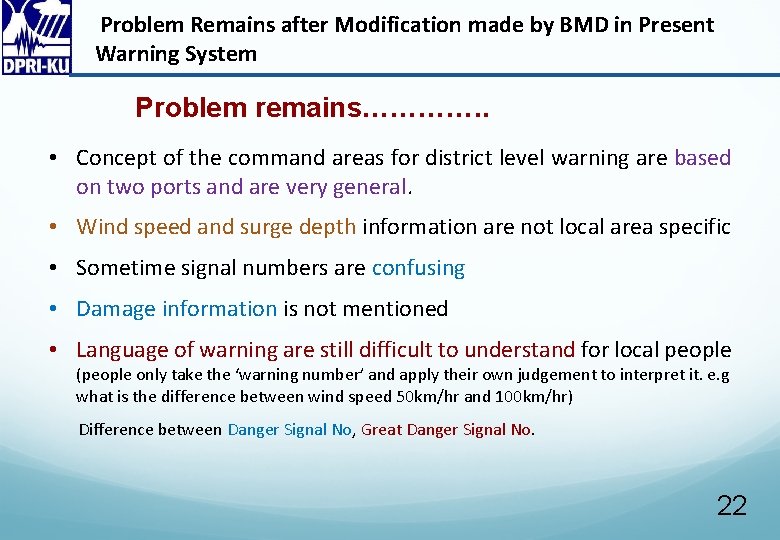 DPRI-KU

Problem Remains after Modification made by BMD in Present Warning System

Problem remains…………..

• Concept of the command areas for district level warning are based on two ports and are very general.

• Wind speed and surge depth information are not local area specific

• Sometime signal numbers are confusing

• Damage information is not mentioned

• Language of warning are still difficult to understand for local people (people only take the ‘warning number’ and apply their own judgement to interpret it. e.g what is the difference between wind speed 50km/hr and 100km/hr)

Difference between Danger Signal No, Great Danger Signal No.

22